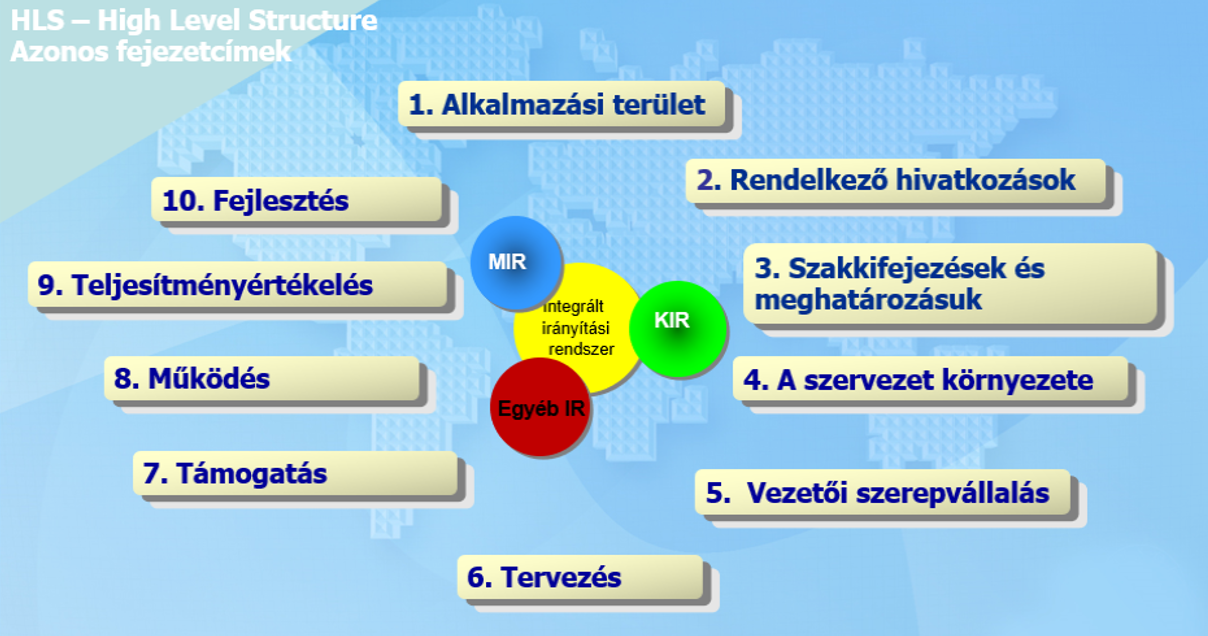 HLS – High Level Structure
Azonos fejezetcímek

1. Alkalmazási terület

2. Rendelkező hivatkozások

3. Szakkifejezések és meghatározásuk

4. A szervezet környezete

5. Vezetői szerepvállalás

6. Tervezés

7. Támogatás

8. Működés

9. Teljesítményértékelés

10. Fejlesztés

MIR

Integrált irányítási rendszer

KIR

Egyéb IR